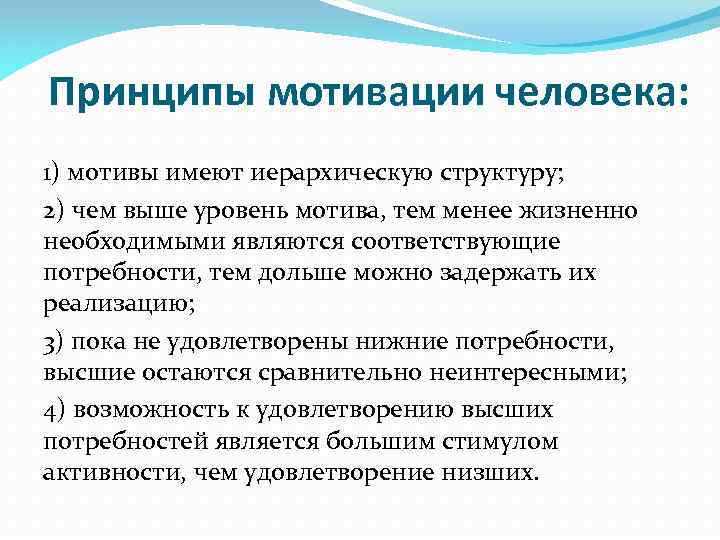 Принципы мотивации человека:

1) мотивы имеют иерархическую структуру;

2) чем выше уровень мотива, тем менее жизненно необходимыми являются соответствующие потребности, тем дольше можно задержать их реализацию;

3) пока не удовлетворены нижние потребности, высшие остаются сравнительно неинтересными;

4) возможность к удовлетворению высших потребностей является большим стимулом активности, чем удовлетворение низших.